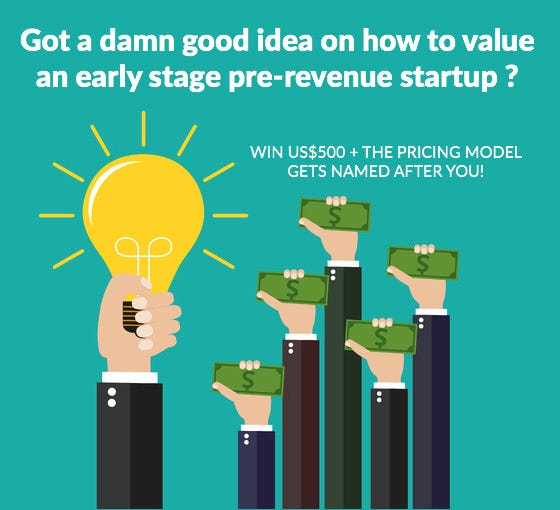 Got a damn good idea on how to value an early stage pre-revenue startup ?

WIN US$500 + THE PRICING MODEL GETS NAMED AFTER YOU!

$

$

$

$

$